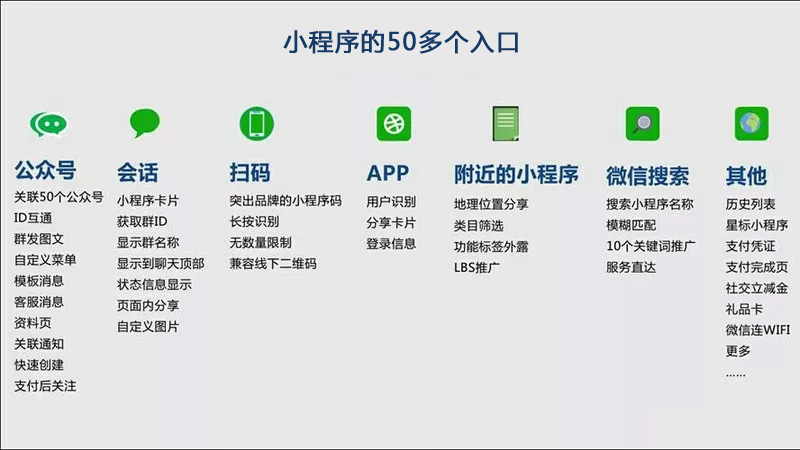 小程序的50多个入口

公众号
关联50个公众号
ID互通
群发图文
自定义菜单
模板消息
客服消息
资料页
关联通知
快速创建
支付后关注

会话
小程序卡片
获取群ID
显示群名称
显示到聊天顶部
状态信息显示
页面内分享
自定义图片

扫码
突出品牌的小程序码
长按识别
无数量限制
兼容线下二维码

APP
用户识别
分享卡片
登录信息

附近的小程序
地理位置分享
类目筛选
功能标签外露
LBS推广

微信搜索
搜索小程序名称
模糊匹配
10个关键词推广
服务直达

其他
历史列表
星标小程序
支付凭证
支付完成页
社交立减金
礼品卡
微信连WIFI
更多
……